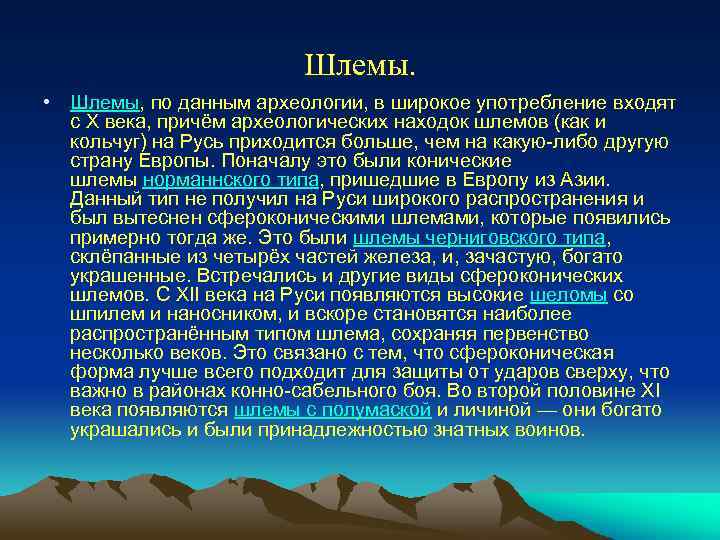 Шлемы.

• Шлемы, по данным археологии, в широкое употребление входят с X века, причём археологических находок шлемов (как и кольчуг) на Русь приходится больше, чем на какую-либо другую страну Европы. Поначалу это были конические шлемы норманнского типа, пришедшие в Европу из Азии. Данный тип не получил на Руси широкого распространения и был вытеснен сфероконическими шлемами, которые появились примерно тогда же. Это были шлемы черниговского типа, склёпанные из четырёх частей железа, и, зачастую, богато украшенные. Встречались и другие виды сфероконических шлемов. С XII века на Руси появляются высокие шеломы со шпилем и наносником, и вскоре становятся наиболее распространённым типом шлема, сохраняя первенство несколько веков. Это связано с тем, что сфероконическая форма лучше всего подходит для защиты от ударов сверху, что важно в районах конно-сабельного боя. Во второй половине XI века появляются шлемы с полумаской и личиной — они богато украшались и были принадлежностью знатных воинов.